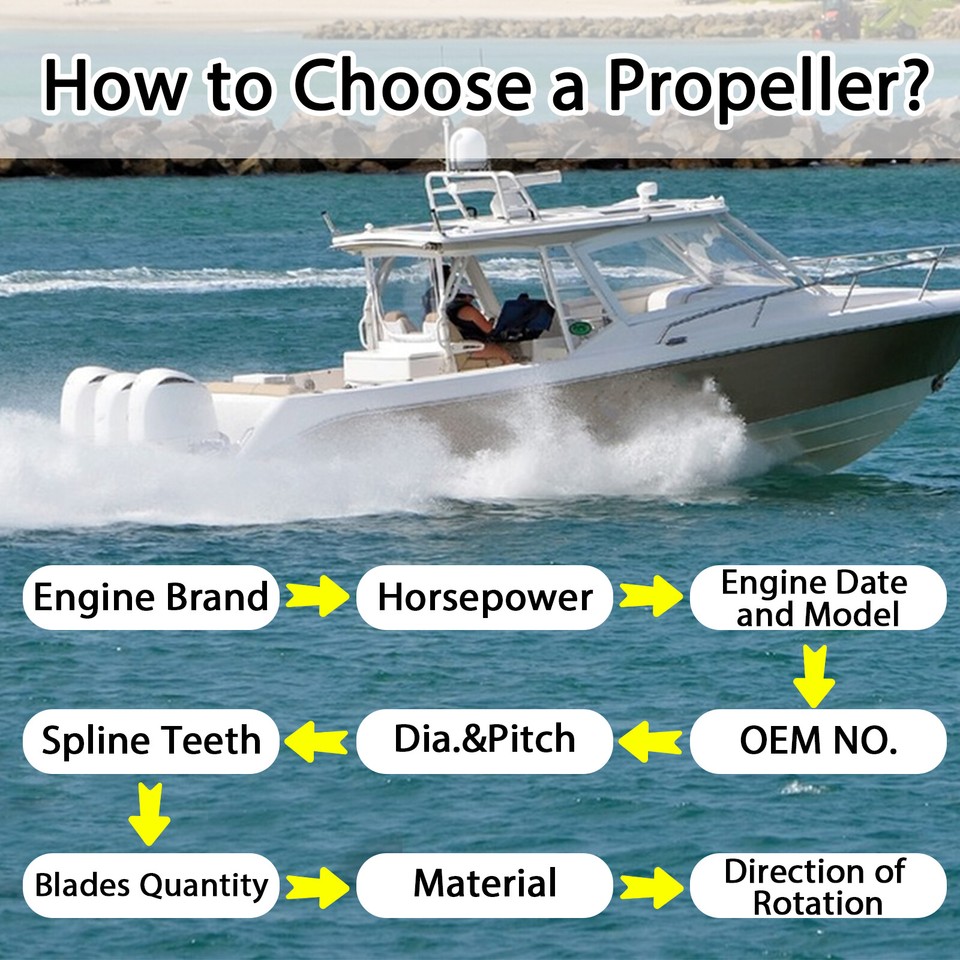 How to Choose a Propeller?

Engine Brand

Horsepower

Engine Date and Model

OEM NO.

Dia.&Pitch

Spline Teeth

Blades Quantity

Material

Direction of Rotation